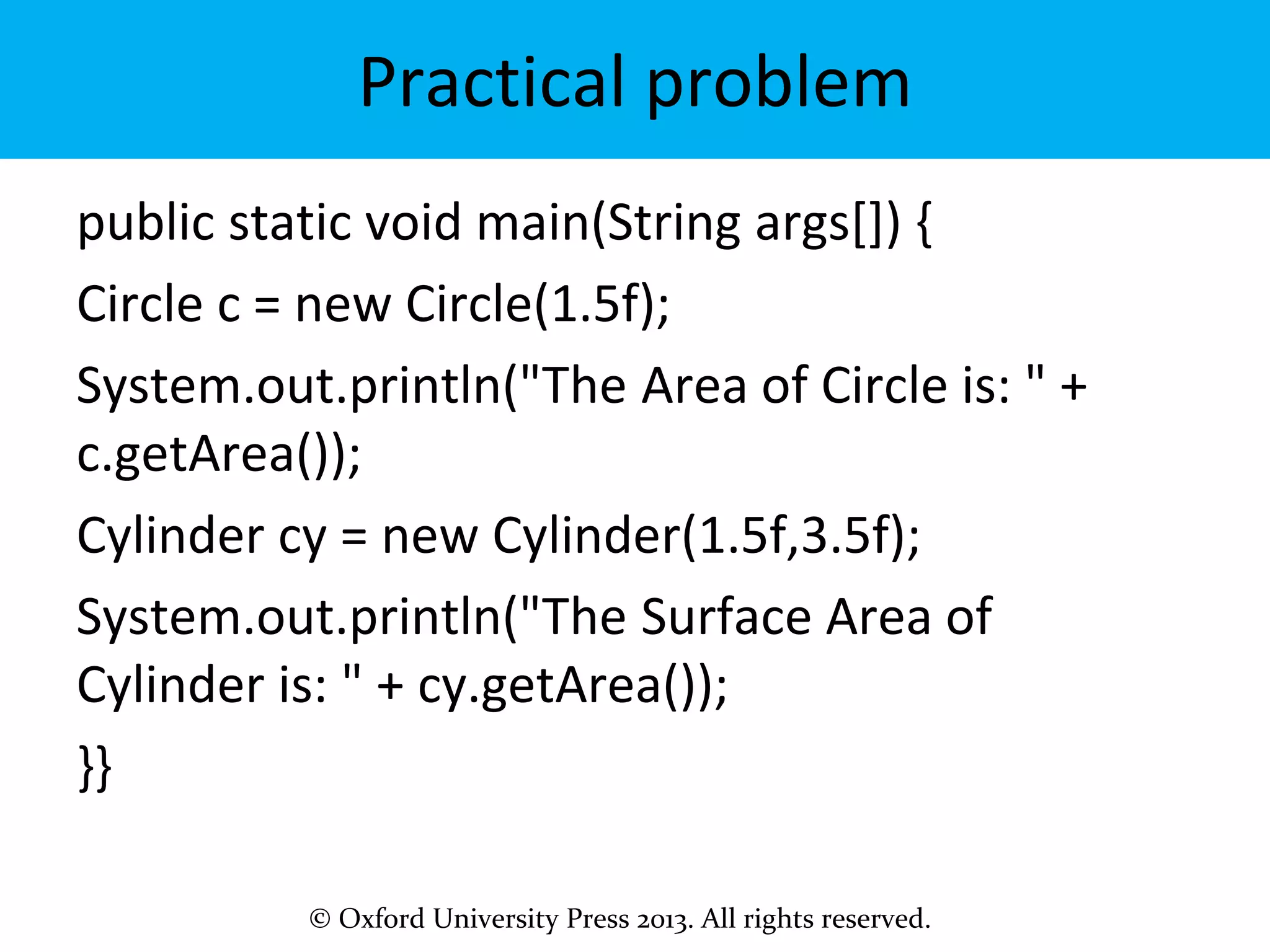 Practical problem

public static void main(String args[]) {

Circle c = new Circle(1.5f);

System.out.println("The Area of Circle is: " + c.getArea());

Cylinder cy = new Cylinder(1.5f,3.5f);

System.out.println("The Surface Area of Cylinder is: " + cy.getArea());

}}

© Oxford University Press 2013. All rights reserved.